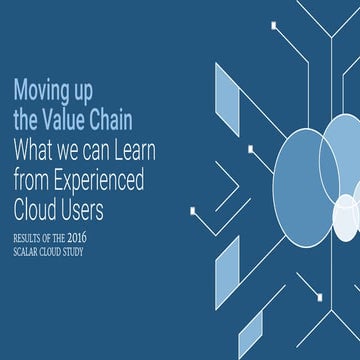 Moving up
the Value Chain
What we can Learn
from Experienced
Cloud Users

RESULTS OF THE 2016
SCALAR CLOUD STUDY